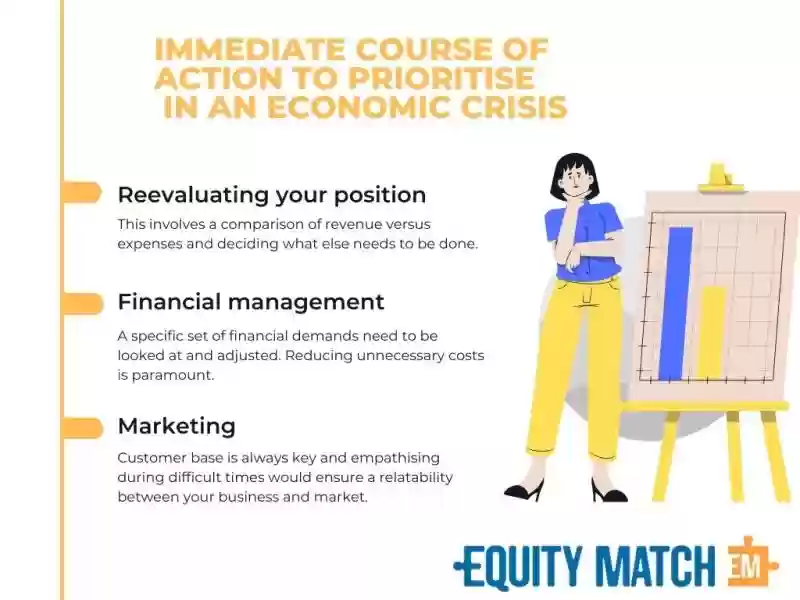 IMMEDIATE COURSE OF ACTION TO PRIORITISE IN AN ECONOMIC CRISIS

Reevaluating your position

This involves a comparison of revenue versus expenses and deciding what else needs to be done.

Financial management

A specific set of financial demands need to be looked at and adjusted. Reducing unnecessary costs is paramount.

Marketing

Customer base is always key and empathising during difficult times would ensure a relatability between your business and market.

EQUITY MATCH EM